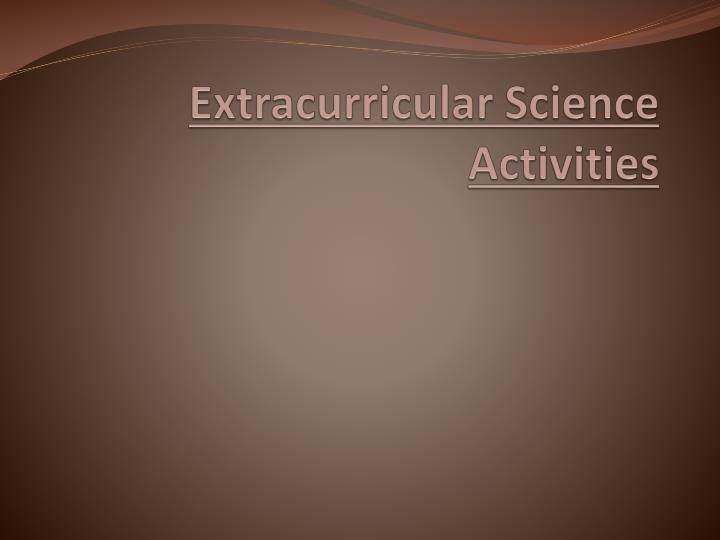 Extracurricular Science Activities